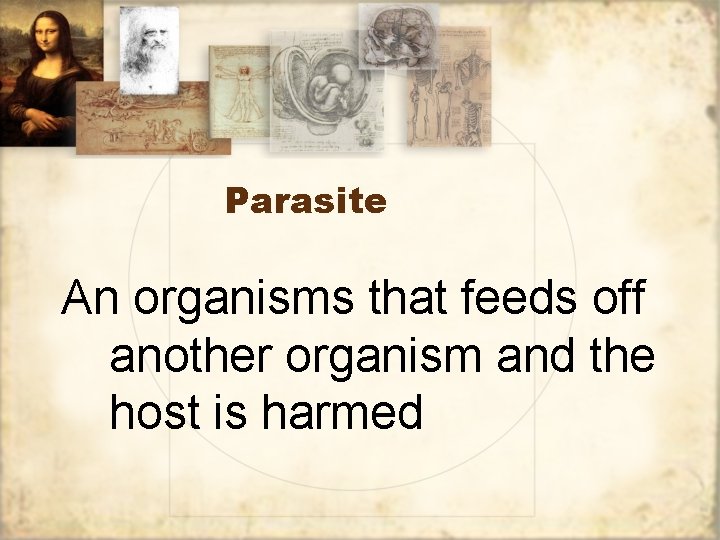 Parasite

An organisms that feeds off another organism and the host is harmed